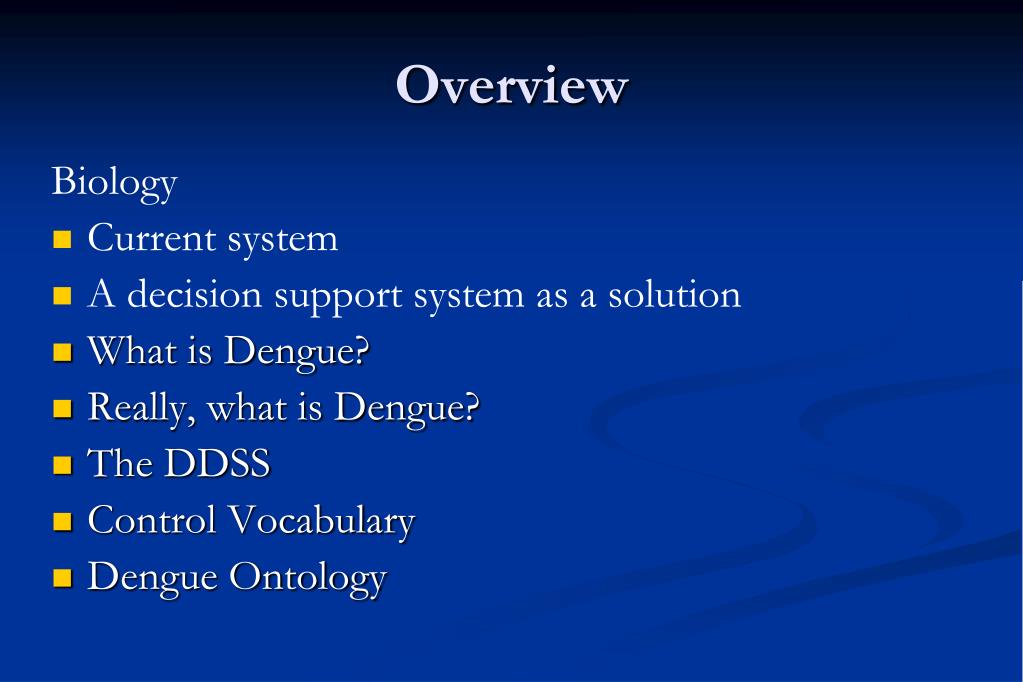 Overview

Biology

- Current system
- A decision support system as a solution
- What is Dengue?
- Really, what is Dengue?
- The DDSS
- Control Vocabulary
- Dengue Ontology